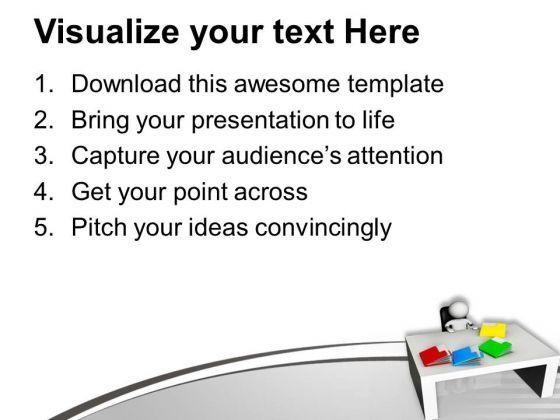 Visualize your text Here

1. Download this awesome template
2. Bring your presentation to life
3. Capture your audience’s attention
4. Get your point across
5. Pitch your ideas convincingly